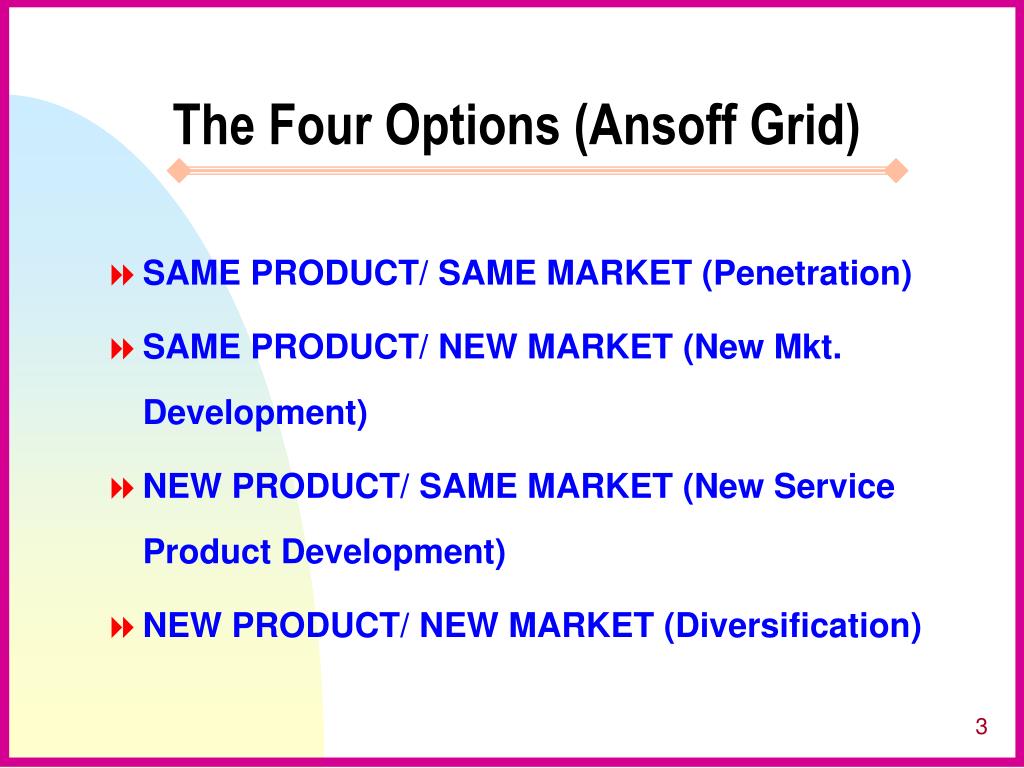 The Four Options (Ansoff Grid)

SAME PRODUCT/ SAME MARKET (Penetration)

SAME PRODUCT/ NEW MARKET (New Mkt. Development)

NEW PRODUCT/ SAME MARKET (New Service Product Development)

NEW PRODUCT/ NEW MARKET (Diversification)

3